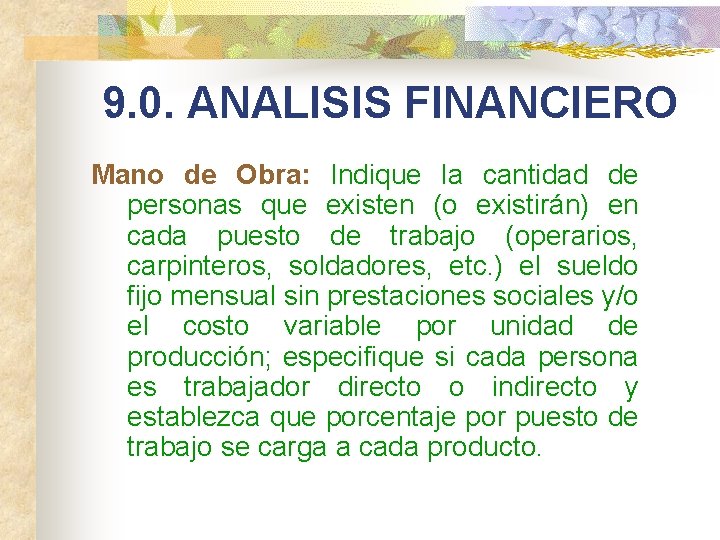 9.0. ANALISIS FINANCIERO

Mano de Obra: Indique la cantidad de personas que existen (o existirán) en cada puesto de trabajo (operarios, carpinteros, soldadores, etc.) el sueldo fijo mensual sin prestaciones sociales y/o el costo variable por unidad de producción; especifique si cada persona es trabajador directo o indirecto y establezca que porcentaje por puesto de trabajo se carga a cada producto.